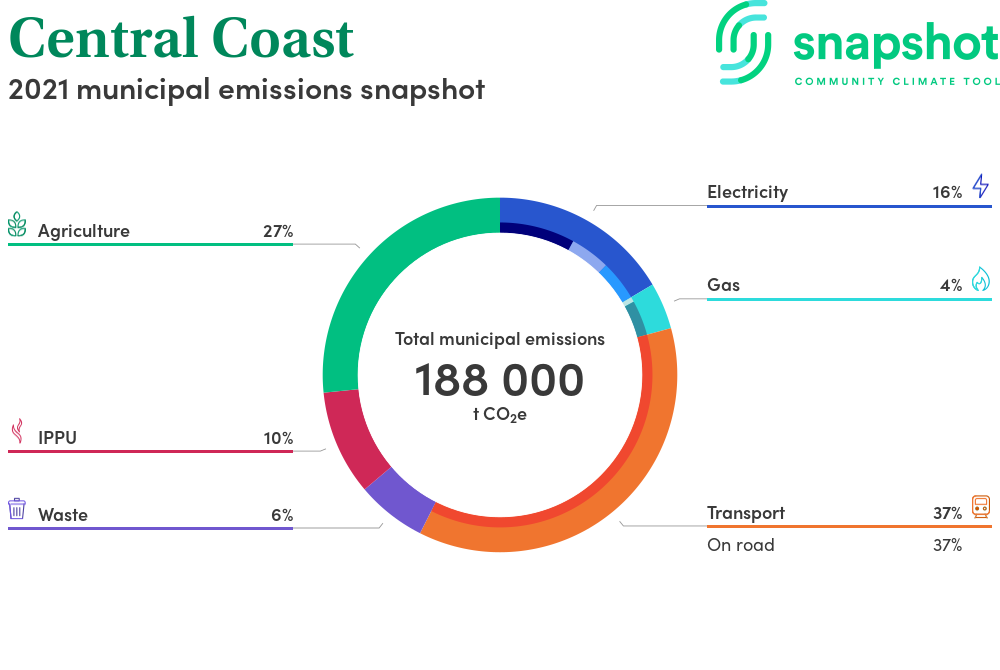 Central Coast
2021 municipal emissions snapshot

snapshot
COMMUNITY CLIMATE TOOL

Agriculture 27%

IPPU 10%

Waste 6%

Total municipal emissions
188 000
t $CO_2e$

Electricity 16%

Gas 4%

Transport 37%
On road 37%